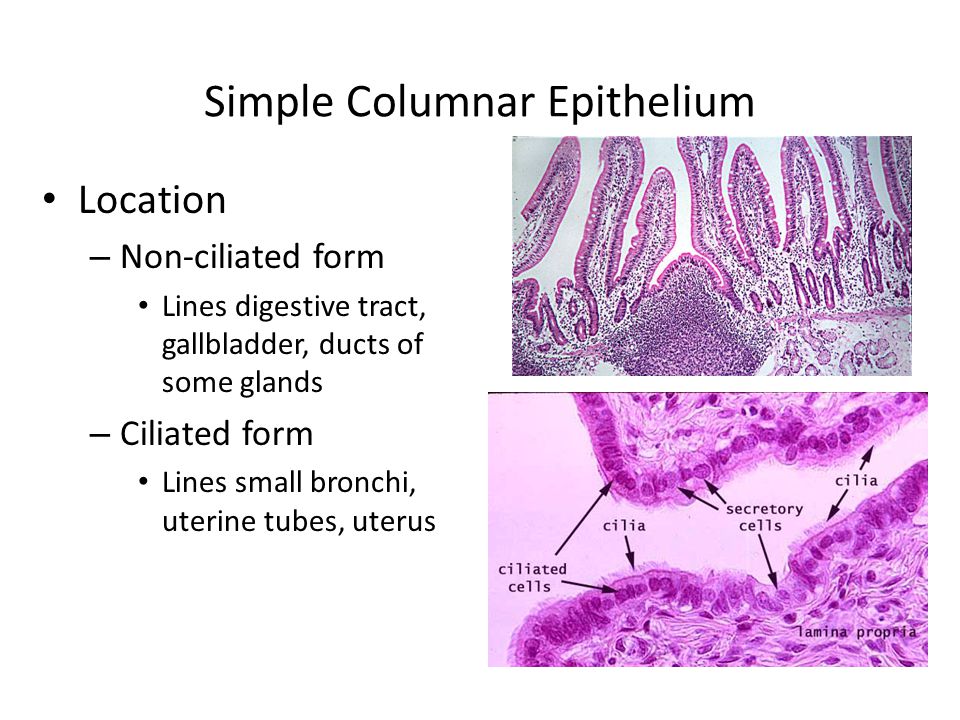 Simple Columnar Epithelium

• Location
– Non-ciliated form
• Lines digestive tract, gallbladder, ducts of some glands
– Ciliated form
• Lines small bronchi, uterine tubes, uterus

cilia
secretory cells
cilia
ciliated cells
lamina propria